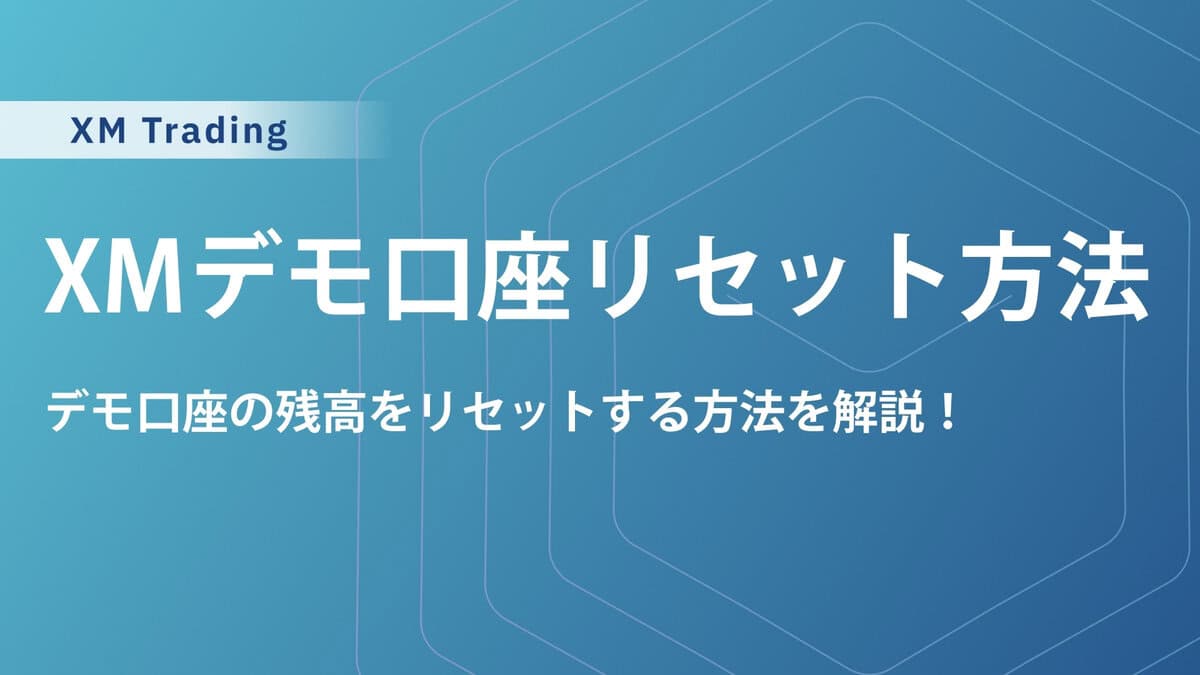 XM Trading

XMデモ口座リセット方法

デモ口座の残高をリセットする方法を解説！